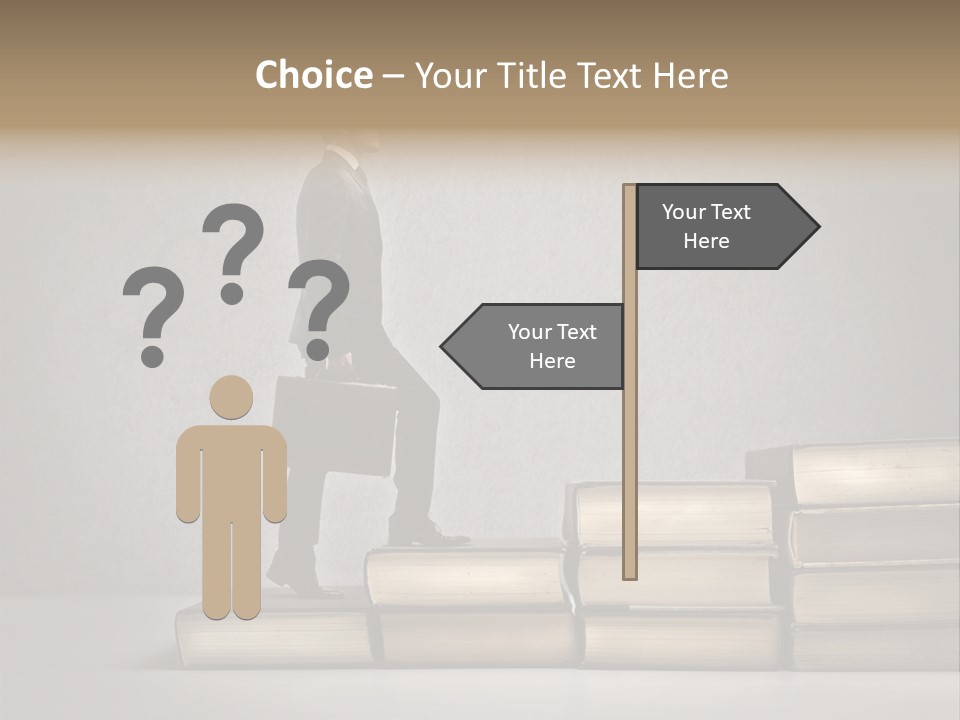 Choice – Your Title Text Here

? ? ?

Your Text Here

Your Text Here